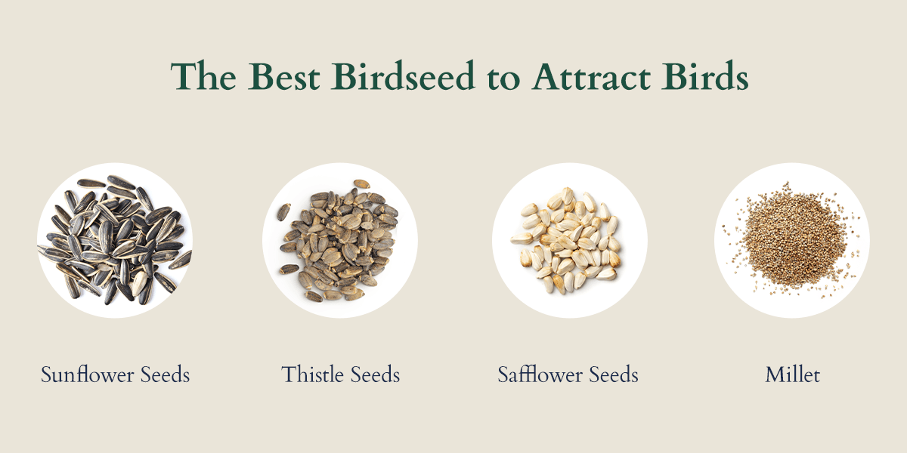 The Best Birdseed to Attract Birds

Sunflower Seeds

Thistle Seeds

Safflower Seeds

Millet